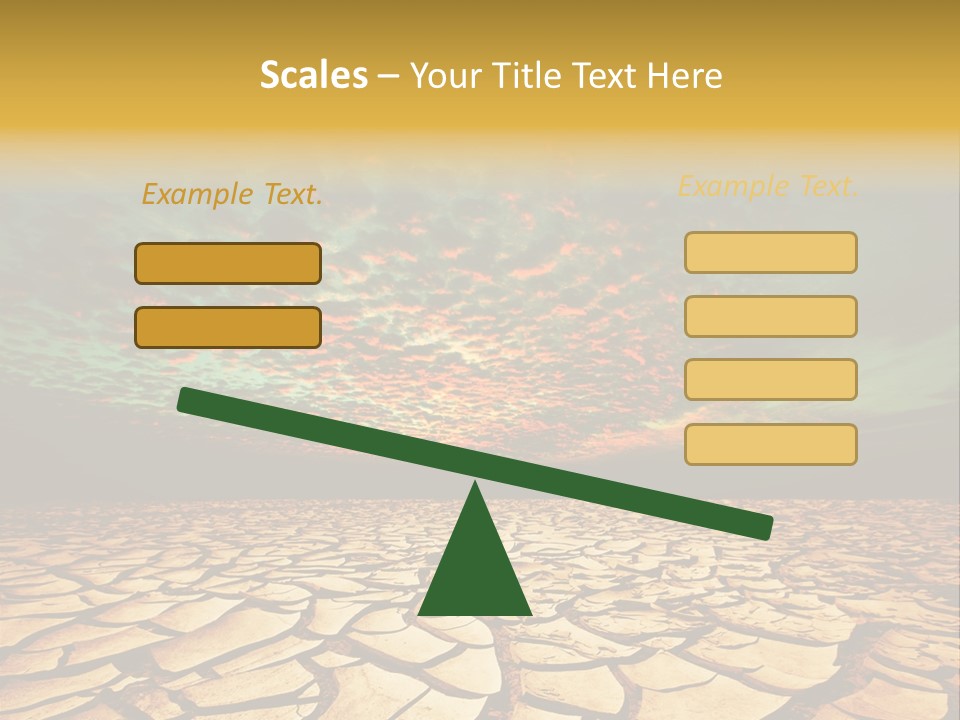 Scales – Your Title Text Here

Example Text.

Example Text.